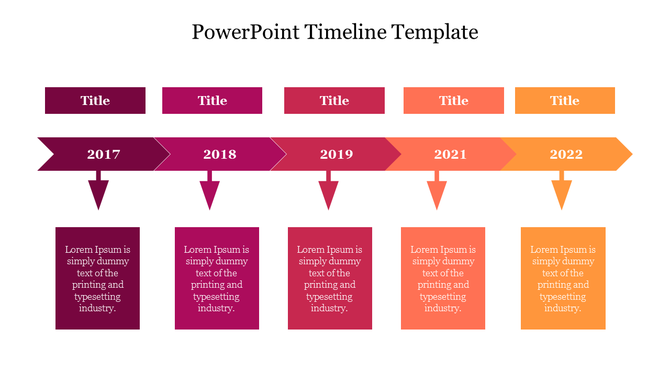 PowerPoint Timeline Template

Title

Title

Title

Title

Title

2017

2018

2019

2021

2022

Lorem Ipsum is simply dummy text of the printing and typesetting industry.

Lorem Ipsum is simply dummy text of the printing and typesetting industry.

Lorem Ipsum is simply dummy text of the printing and typesetting industry.

Lorem Ipsum is simply dummy text of the printing and typesetting industry.

Lorem Ipsum is simply dummy text of the printing and typesetting industry.